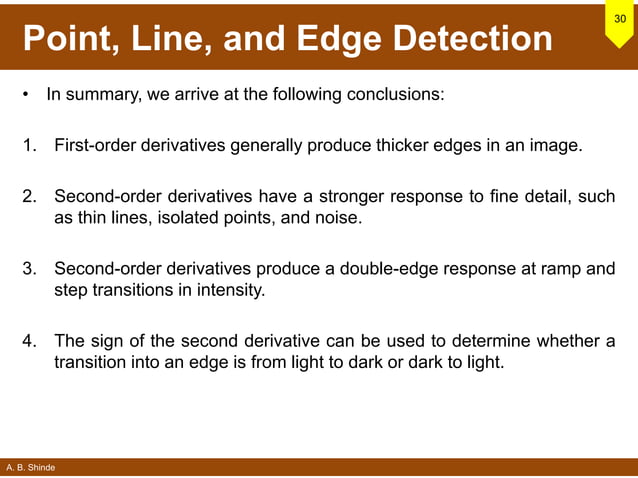 Point, Line, and Edge Detection

30

• In summary, we arrive at the following conclusions:

1. First-order derivatives generally produce thicker edges in an image.

2. Second-order derivatives have a stronger response to fine detail, such as thin lines, isolated points, and noise.

3. Second-order derivatives produce a double-edge response at ramp and step transitions in intensity.

4. The sign of the second derivative can be used to determine whether a transition into an edge is from light to dark or dark to light.

A. B. Shinde